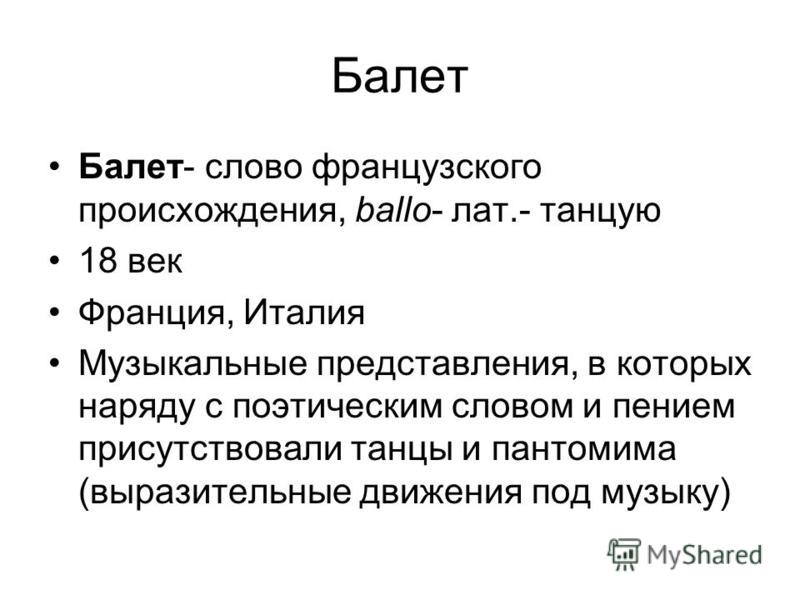 Балет

• Балет- слово французского происхождения, ballo- лат.- танцую
• 18 век
• Франция, Италия
• Музыкальные представления, в которых наряду с поэтическим словом и пением присутствовали танцы и пантомима (выразительные движения под музыку)

MyShared